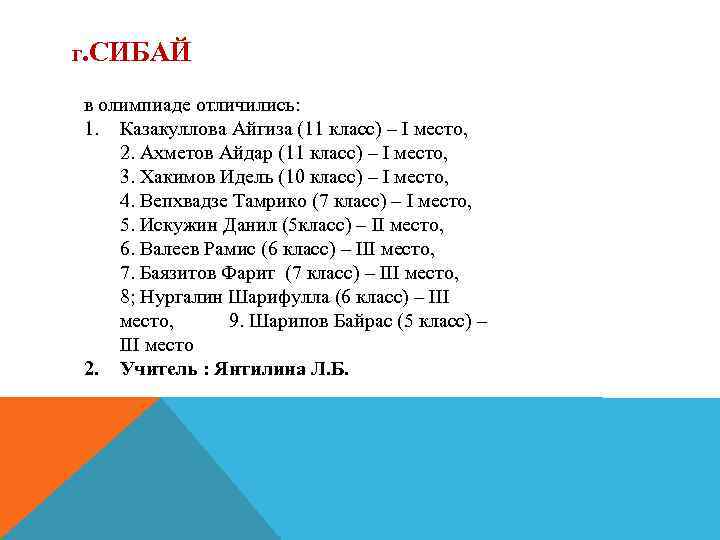 г.СИБАЙ

в олимпиаде отличились:
1. Казакуллова Айгиза (11 класс) – I место, 2. Ахметов Айдар (11 класс) – I место, 3. Хакимов Идель (10 класс) – I место, 4. Вепхвадзе Тамрико (7 класс) – I место, 5. Искужин Данил (5класс) – II место, 6. Валеев Рамис (6 класс) – III место, 7. Баязитов Фарит (7 класс) – III место, 8; Нургалин Шарифулла (6 класс) – III место, 9. Шарипов Байрас (5 класс) – III место
2. Учитель : Янтилина Л.Б.